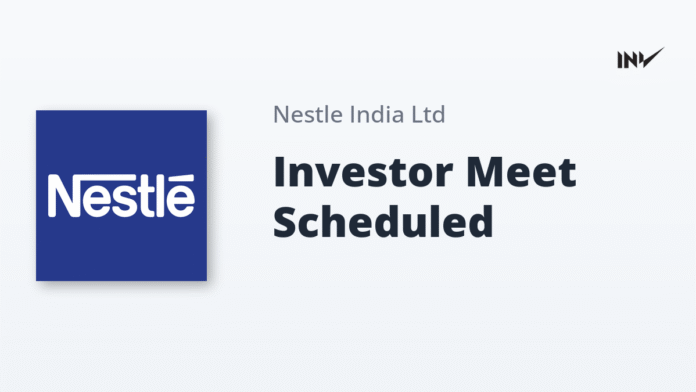 INV

Nestlé

Nestle India Ltd

Investor Meet Scheduled